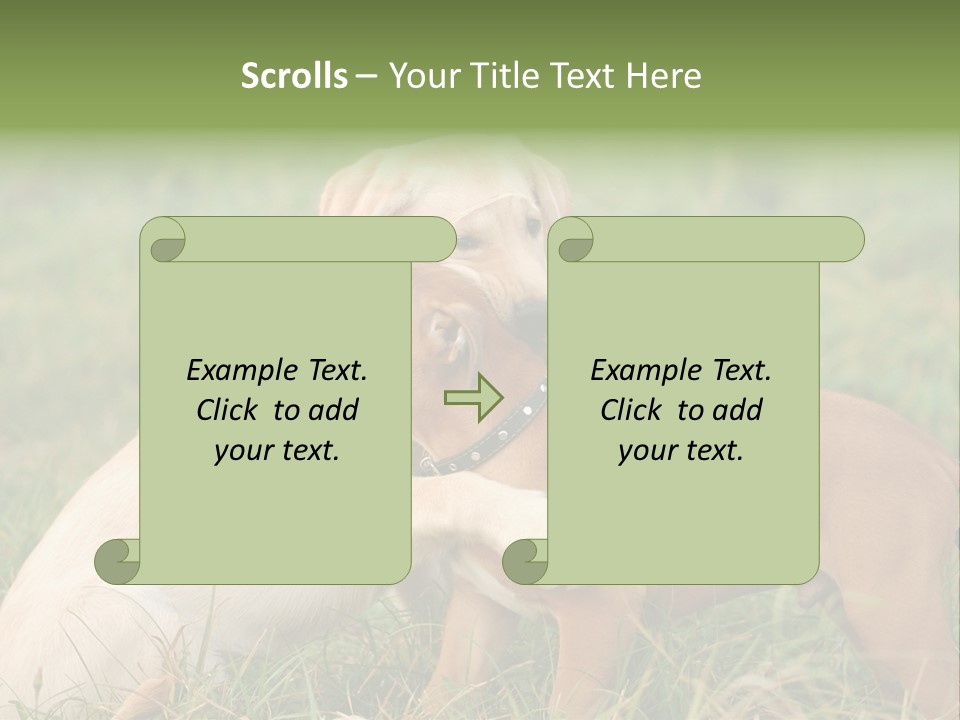 Scrolls – Your Title Text Here

Example Text. Click to add your text.

Example Text. Click to add your text.